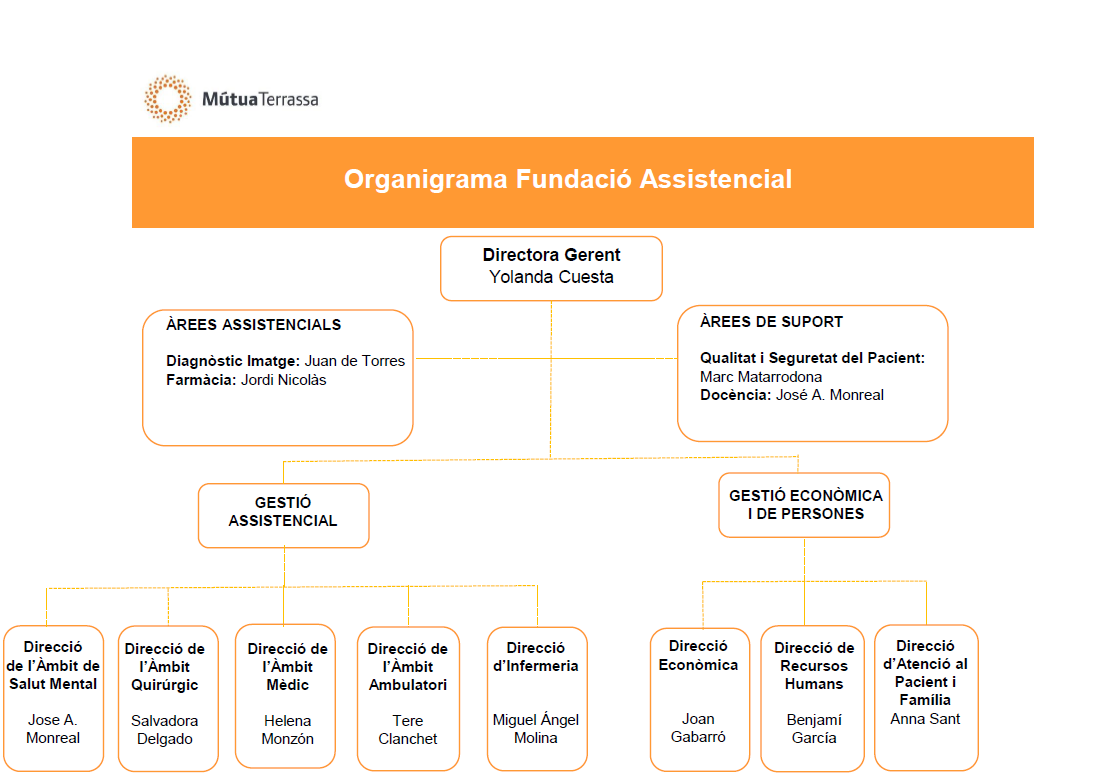 MútuaTerrassa

Organigrama Fundació Assistencial

Directora Gerent
Yolanda Cuesta

ÀREES ASSISTENCIALS

Diagnòstic Imatge: Juan de Torres
Farmàcia: Jordi Nicolàs

ÀREES DE SUPORT

Qualitat i Seguretat del Pacient: Marc Matarrodona
Docència: José A. Monreal

GESTIÓ ASSISTENCIAL

GESTIÓ ECONÒMICA I DE PERSONES

Direcció de l'Àmbit de Salut Mental
Jose A. Monreal

Direcció de l'Àmbit Quirúrgic
Salvadora Delgado

Direcció de l'Àmbit Mèdic
Helena Monzón

Direcció de l'Àmbit Ambulatori
Tere Clanchet

Direcció d'Infermeria
Miguel Ángel Molina

Direcció Econòmica
Joan Gabarró

Direcció de Recursos Humans
Benjamí García

Direcció d'Atenció al Pacient i Família
Anna Sant